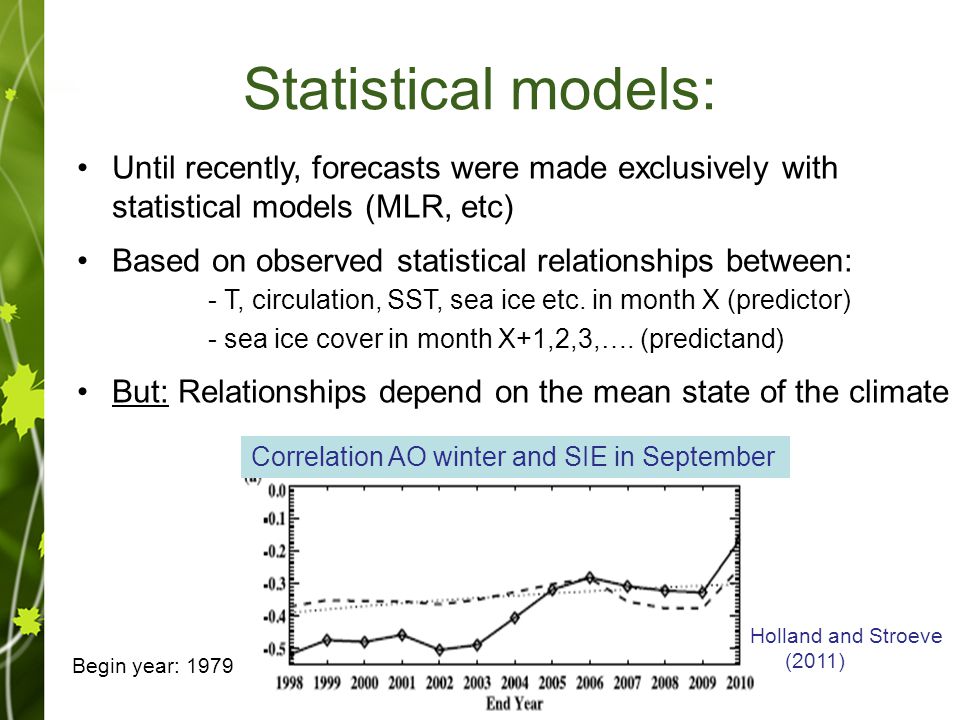 Statistical models:

• Until recently, forecasts were made exclusively with statistical models (MLR, etc)

• Based on observed statistical relationships between:
- T, circulation, SST, sea ice etc. in month X (predictor)
- sea ice cover in month X+1,2,3,…. (predictand)

• But: Relationships depend on the mean state of the climate

Correlation AO winter and SIE in September

(a)
0.0
-0.1
-0.2
-0.3
-0.4
-0.5
1998 1999 2000 2001 2002 2003 2004 2005 2006 2007 2008 2009 2010
End Year

Begin year: 1979

Holland and Stroeve (2011)